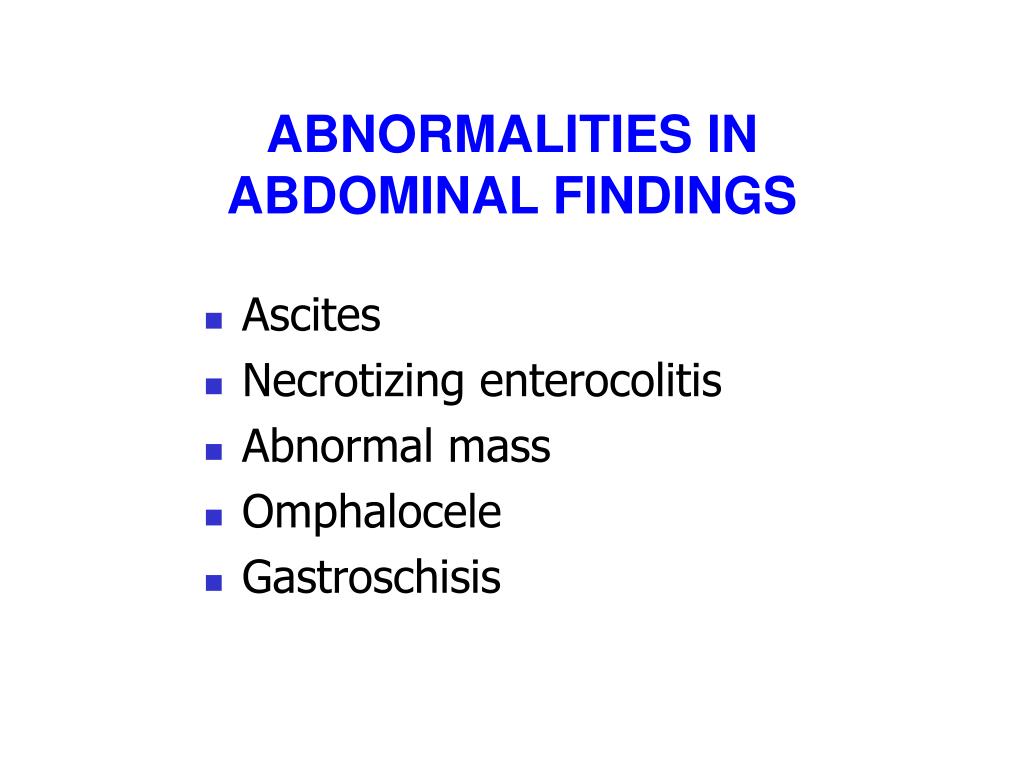 ABNORMALITIES IN ABDOMINAL FINDINGS

- Ascites
- Necrotizing enterocolitis
- Abnormal mass
- Omphalocele
- Gastroschisis